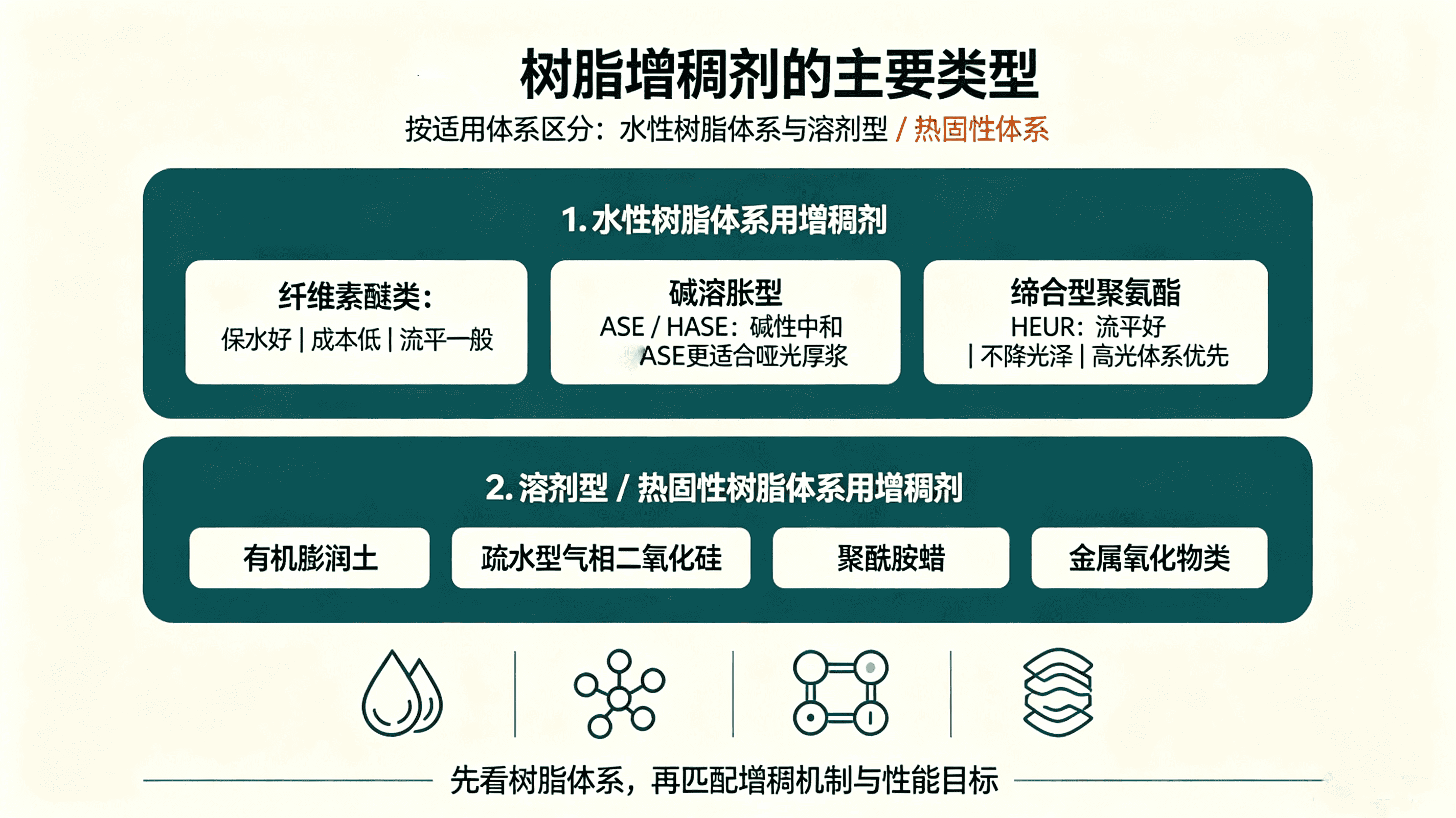 树脂增稠剂的主要类型

按适用体系区分：水性树脂体系与溶剂型 / 热固性体系

1. 水性树脂体系用增稠剂

纤维素醚类：
保水好 | 成本低 | 流平一般

碱溶胀型
ASE / HASE：碱性中和
ASE更适合哑光厚浆

缔合型聚氨酯
HEUR：流平好
| 不降光泽 | 高光体系优先

2. 溶剂型 / 热固性树脂体系用增稠剂

有机膨润土

疏水型气相二氧化硅

聚酰胺蜡

金属氧化物类

先看树脂体系，再匹配增稠机制与性能目标